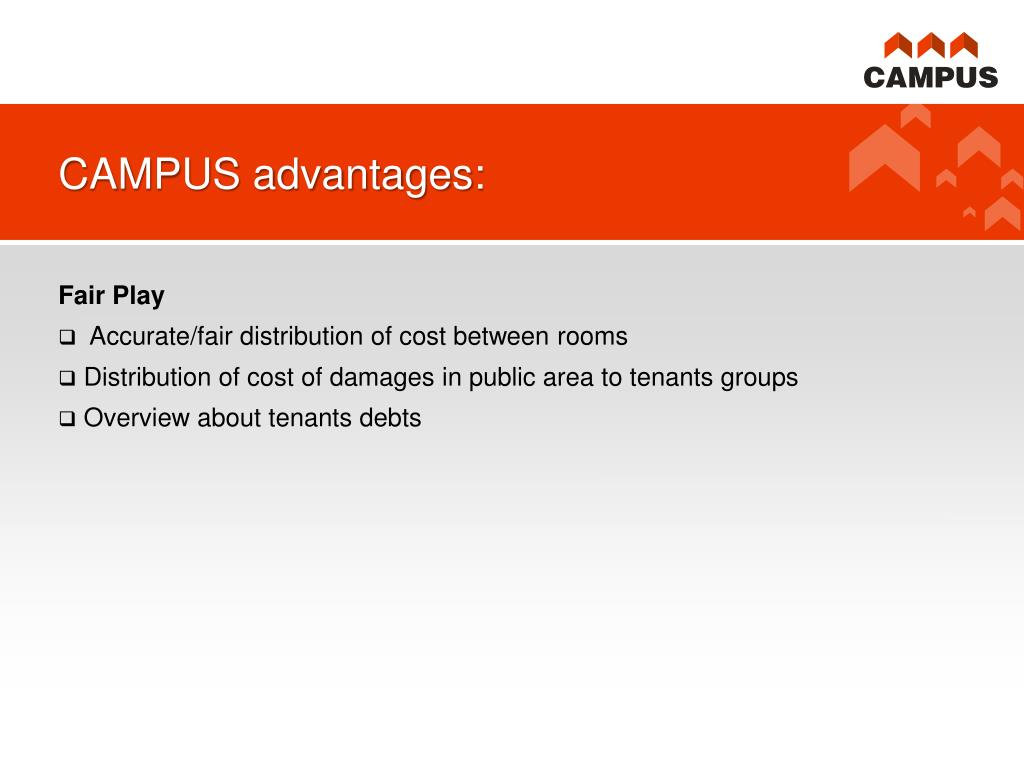 CAMPUS

CAMPUS advantages:

Fair Play

❑ Accurate/fair distribution of cost between rooms

❑ Distribution of cost of damages in public area to tenants groups

❑ Overview about tenants debts